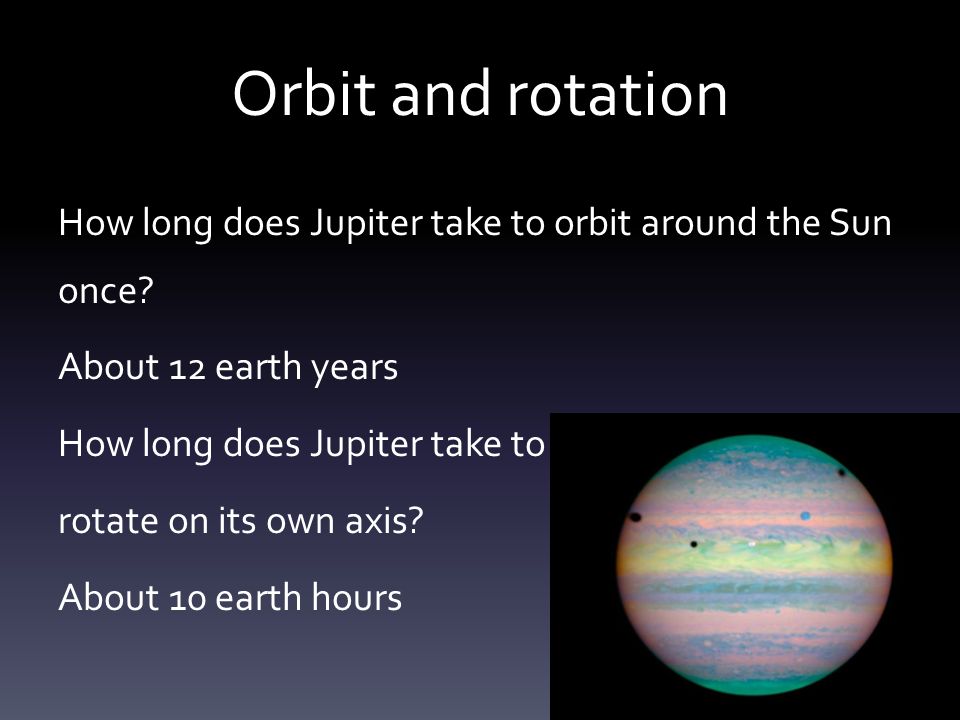 Orbit and rotation

How long does Jupiter take to orbit around the Sun once?

About 12 earth years

How long does Jupiter take to rotate on its own axis?

About 10 earth hours